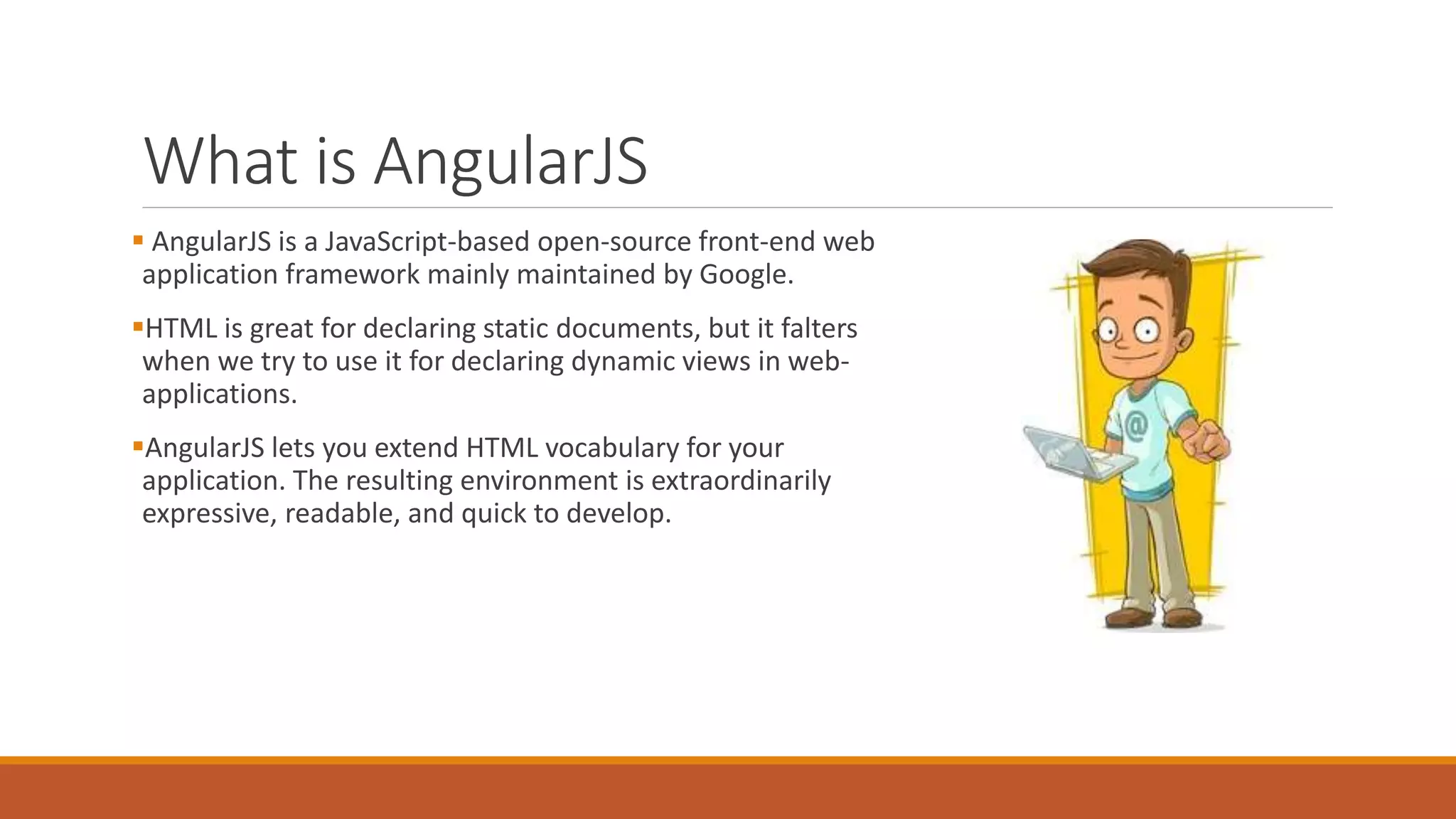 What is AngularJS

▪ AngularJS is a JavaScript-based open-source front-end web application framework mainly maintained by Google.

▪HTML is great for declaring static documents, but it falters when we try to use it for declaring dynamic views in web-applications.

▪AngularJS lets you extend HTML vocabulary for your application. The resulting environment is extraordinarily expressive, readable, and quick to develop.

@